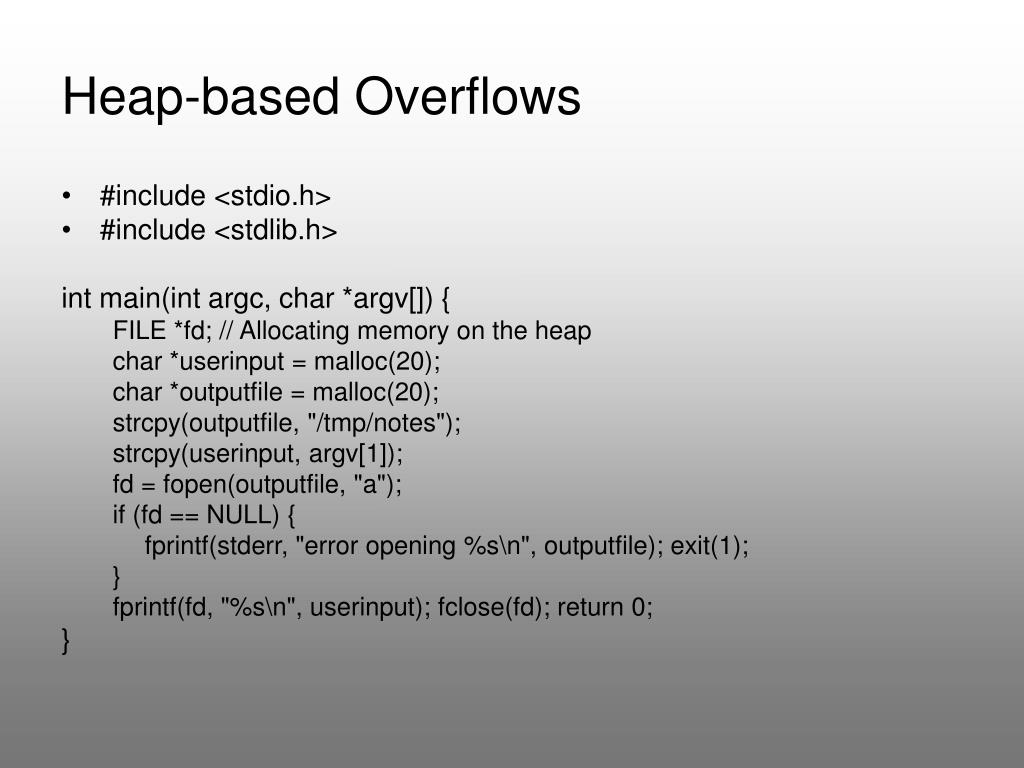 Heap-based Overflows

• #include <stdio.h>
• #include <stdlib.h>

int main(int argc, char *argv[]) {
FILE *fd; // Allocating memory on the heap
char *userinput = malloc(20);
char *outputfile = malloc(20);
strcpy(outputfile, "/tmp/notes");
strcpy(userinput, argv[1]);
fd = fopen(outputfile, "a");
if (fd == NULL) {
fprintf(stderr, "error opening %s\n", outputfile); exit(1);
}
fprintf(fd, "%s\n", userinput); fclose(fd); return 0;
}